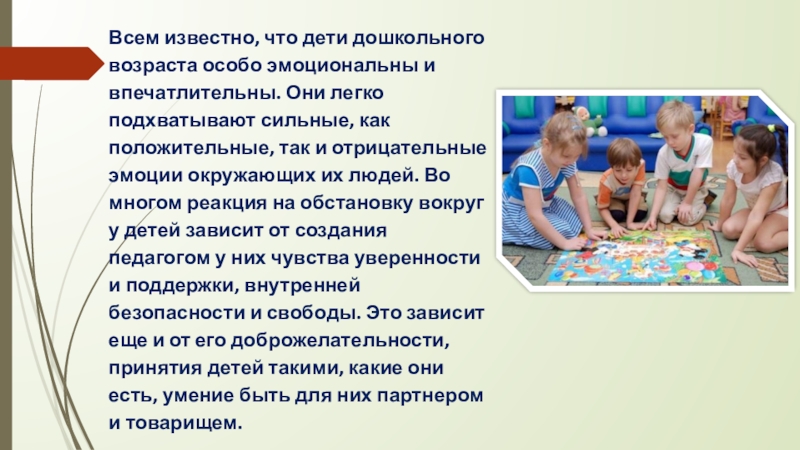 Всем известно, что дети дошкольного возраста особо эмоциональны и впечатлительны. Они легко подхватывают сильные, как положительные, так и отрицательные эмоции окружающих их людей. Во многом реакция на обстановку вокруг у детей зависит от создания педагогом у них чувства уверенности и поддержки, внутренней безопасности и свободы. Это зависит еще и от его доброжелательности, принятия детей такими, какие они есть, умение быть для них партнером и товарищем.